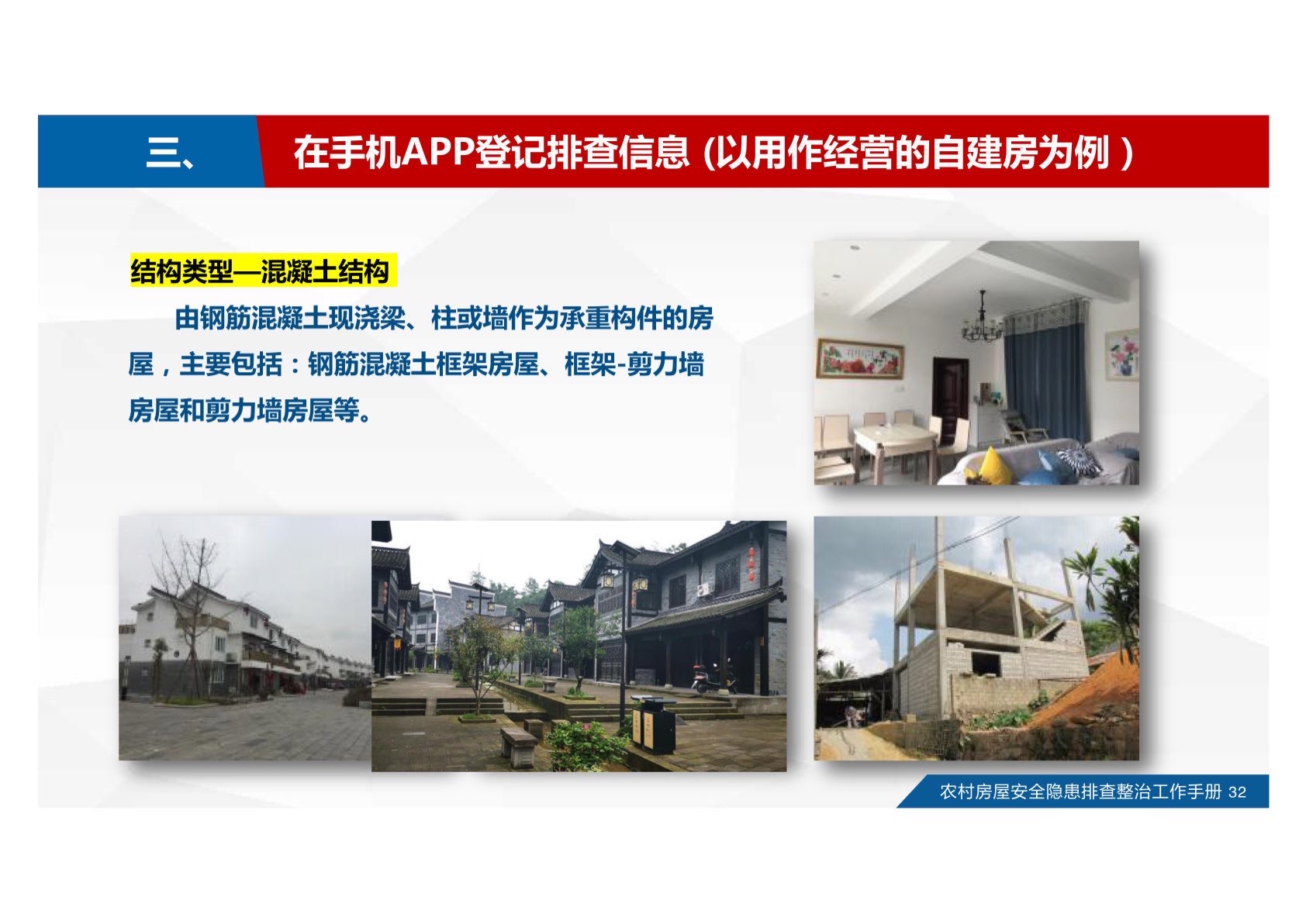 三、 在手机APP登记排查信息（以用作经营的自建房为例）

结构类型—混凝土结构

由钢筋混凝土现浇梁、柱或墙作为承重构件的房屋，主要包括：钢筋混凝土框架房屋、框架-剪力墙房屋和剪力墙房屋等。

农村房屋安全隐患排查整治工作手册 32